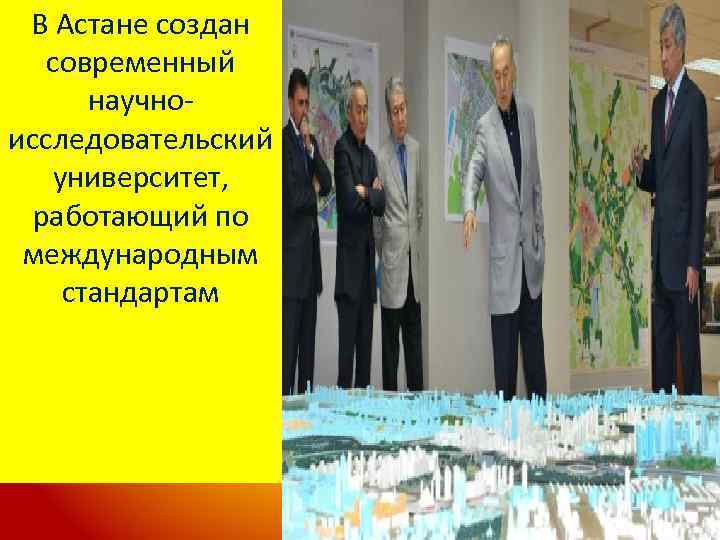 В Астане создан современный научно-исследовательский университет, работающий по международным стандартам